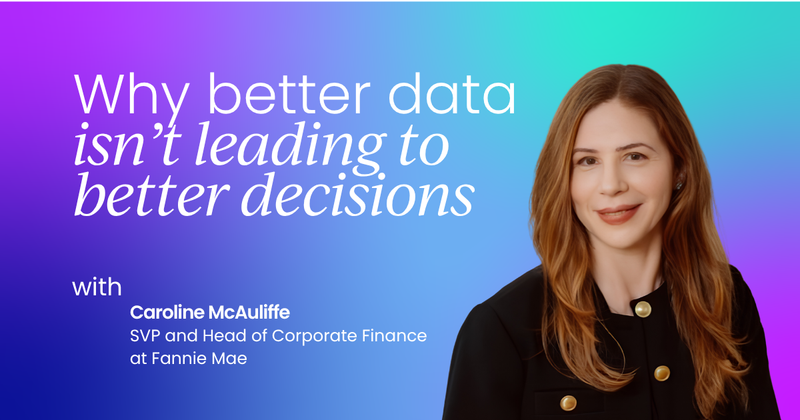 Why better data isn’t leading to better decisions

with

Caroline McAuliffe
SVP and Head of Corporate Finance at Fannie Mae